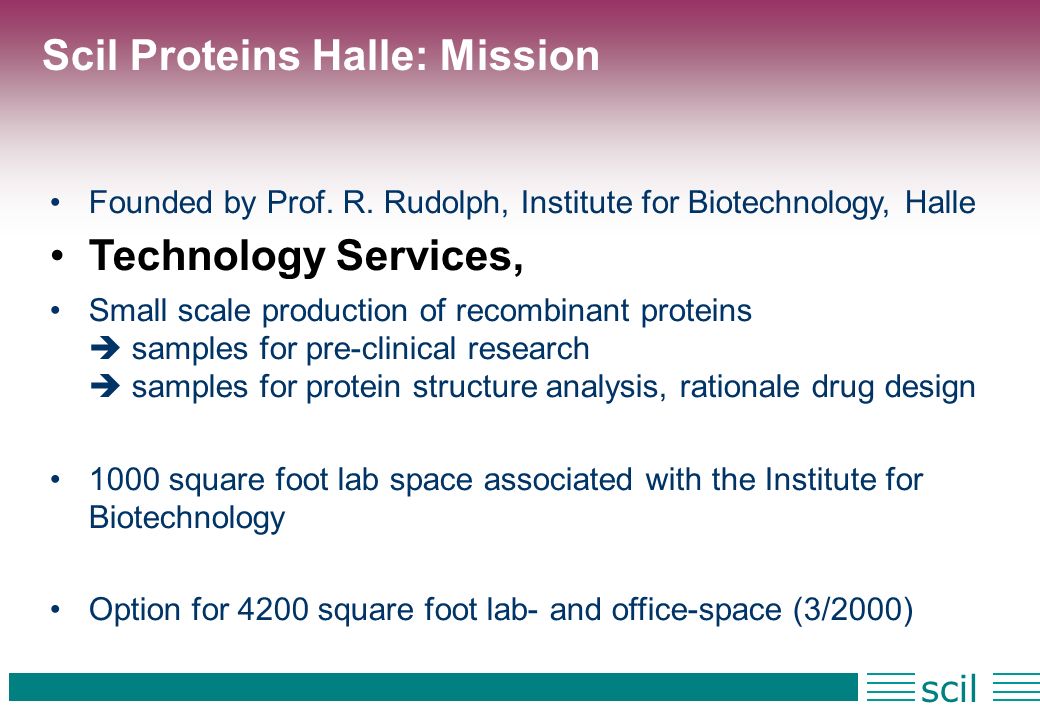 Scil Proteins Halle: Mission

• Founded by Prof. R. Rudolph, Institute for Biotechnology, Halle

• Technology Services,

• Small scale production of recombinant proteins
➔ samples for pre-clinical research
➔ samples for protein structure analysis, rationale drug design

• 1000 square foot lab space associated with the Institute for Biotechnology

• Option for 4200 square foot lab- and office-space (3/2000)

scil